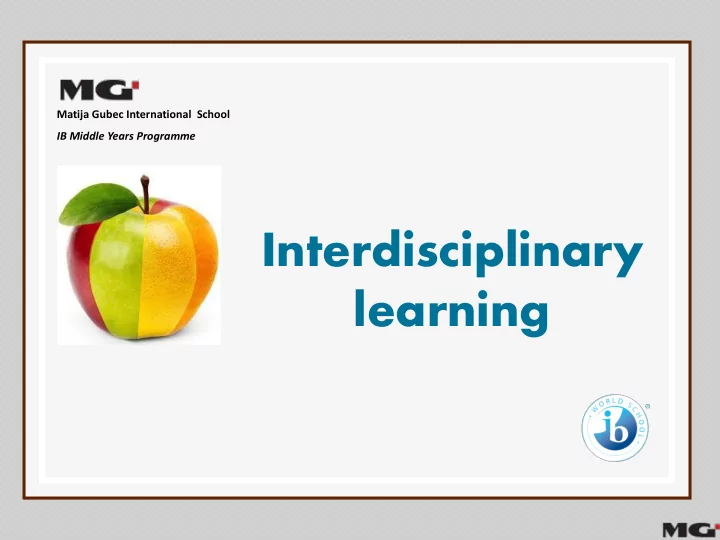 MG

Matija Gubec International School

IB Middle Years Programme

Interdisciplinary learning

WORLD SCHOOL ib

MG